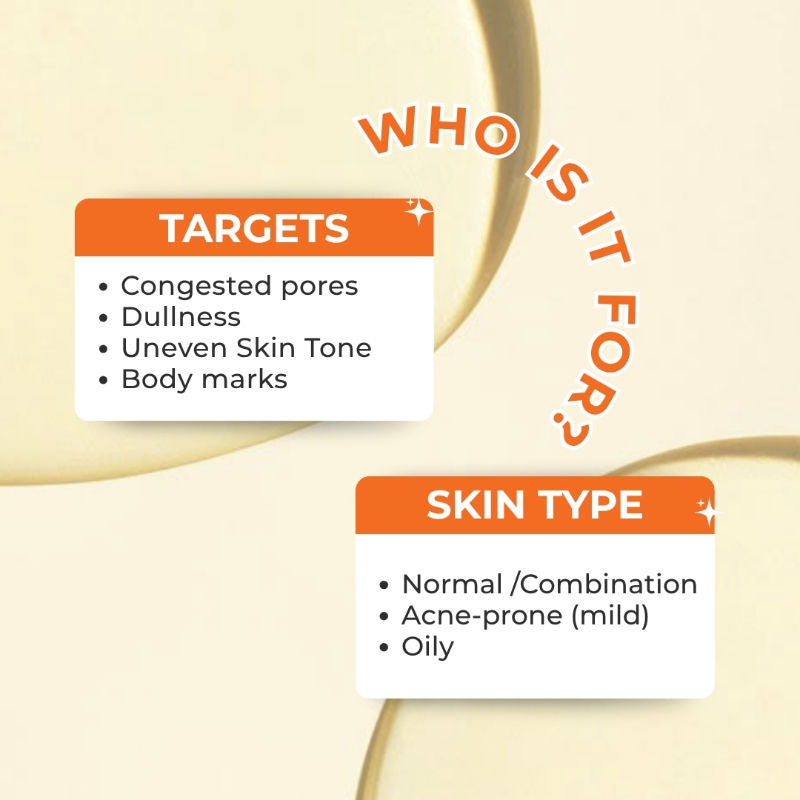 WHO IS IT FOR?

TARGETS

• Congested pores
• Dullness
• Uneven Skin Tone
• Body marks

SKIN TYPE

• Normal /Combination
• Acne-prone (mild)
• Oily